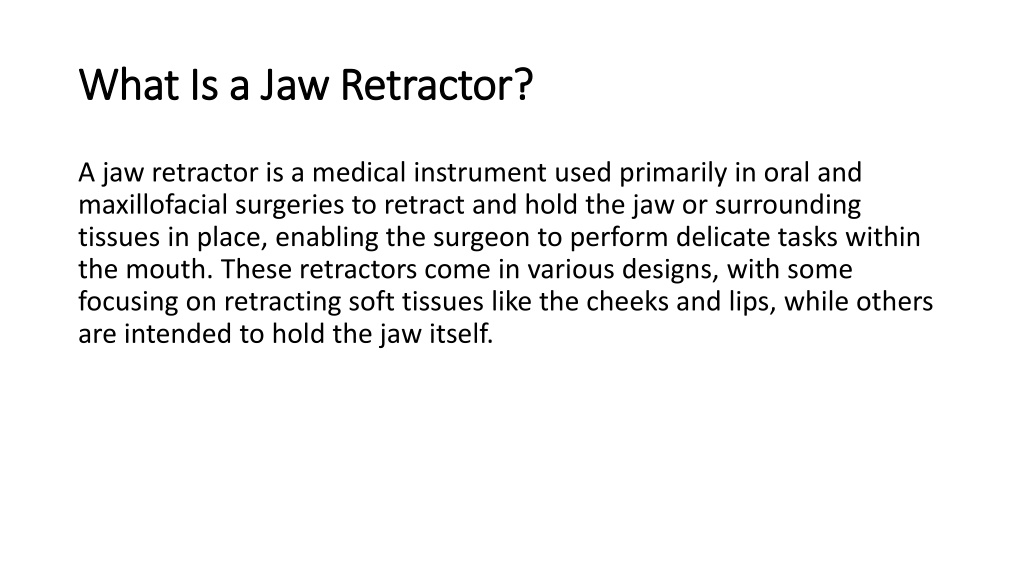 What Is a Jaw Retractor?

A jaw retractor is a medical instrument used primarily in oral and maxillofacial surgeries to retract and hold the jaw or surrounding tissues in place, enabling the surgeon to perform delicate tasks within the mouth. These retractors come in various designs, with some focusing on retracting soft tissues like the cheeks and lips, while others are intended to hold the jaw itself.